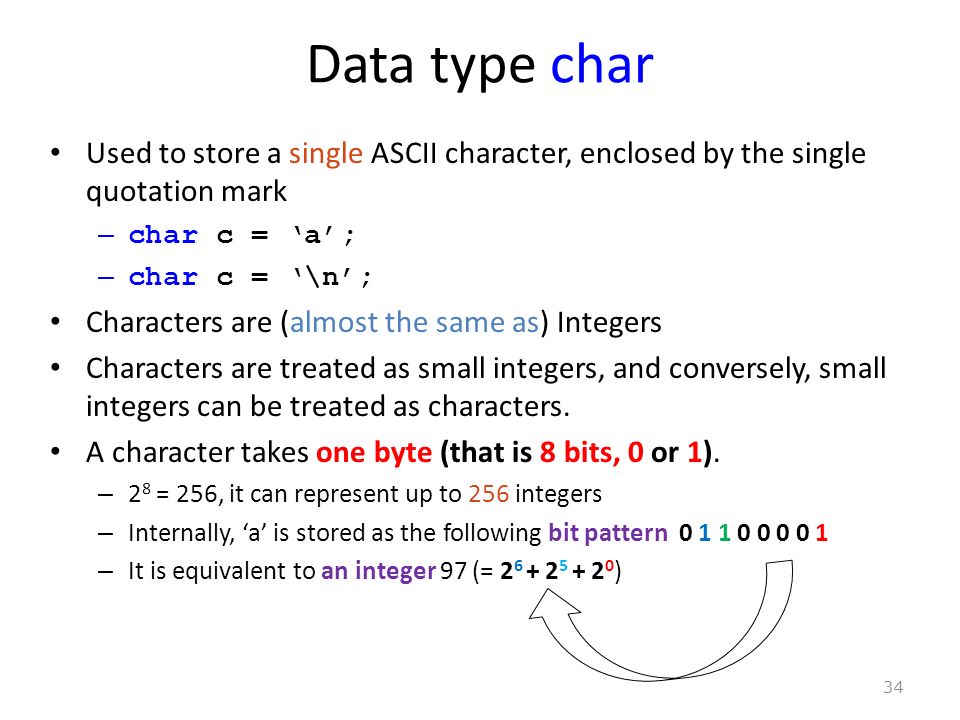 Data type char

• Used to store a single ASCII character, enclosed by the single quotation mark
– char c = ‘a’;
– char c = ‘\n’;
• Characters are (almost the same as) Integers
• Characters are treated as small integers, and conversely, small integers can be treated as characters.
• A character takes one byte (that is 8 bits, 0 or 1).
– $2^8$ = 256, it can represent up to 256 integers
– Internally, ‘a’ is stored as the following bit pattern 0 1 1 0 0 0 0 1
– It is equivalent to an integer 97 (= $2^6 + 2^5 + 2^0$)

34